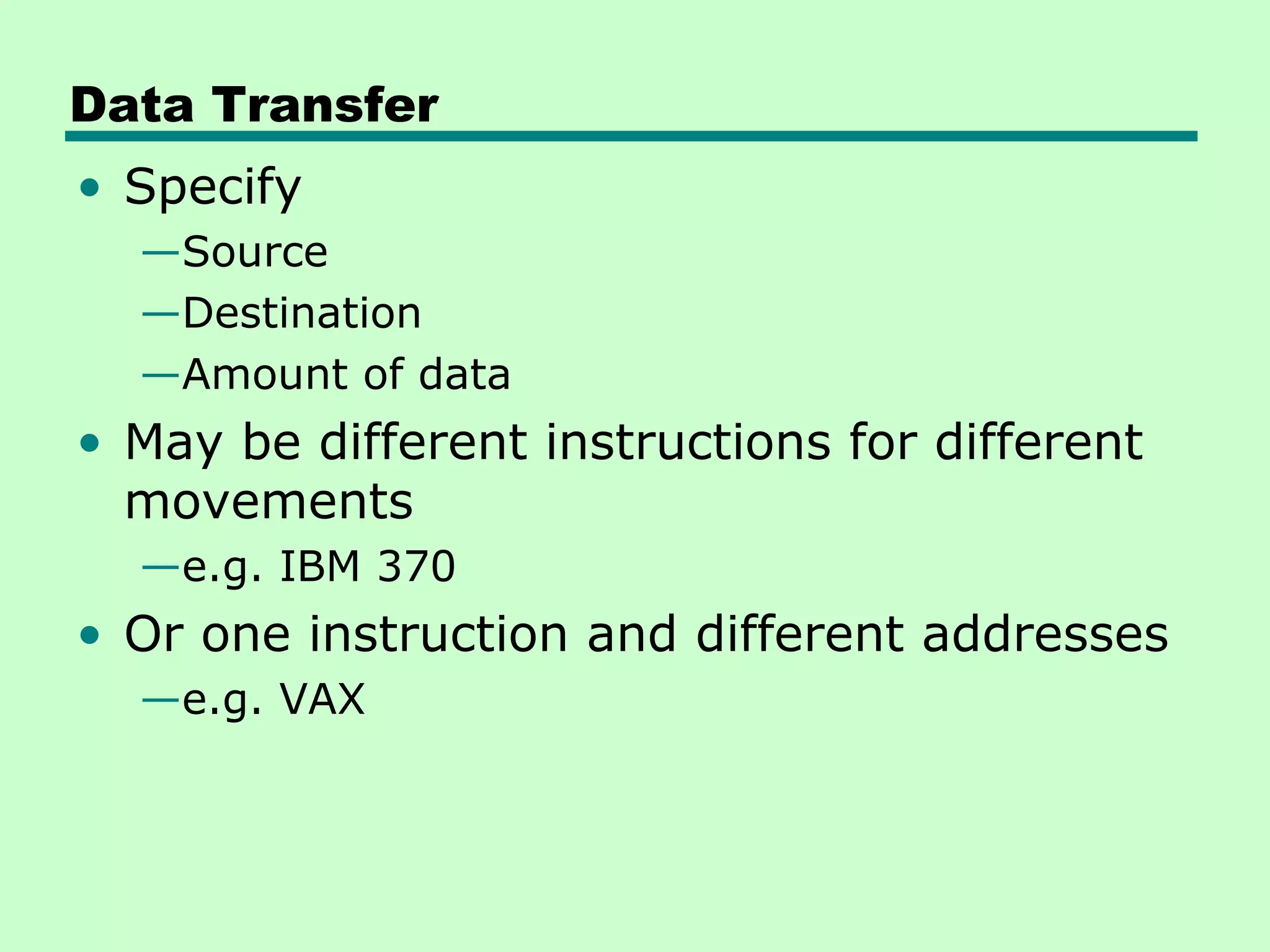 Data Transfer

• Specify
—Source
—Destination
—Amount of data
• May be different instructions for different movements
—e.g. IBM 370
• Or one instruction and different addresses
—e.g. VAX